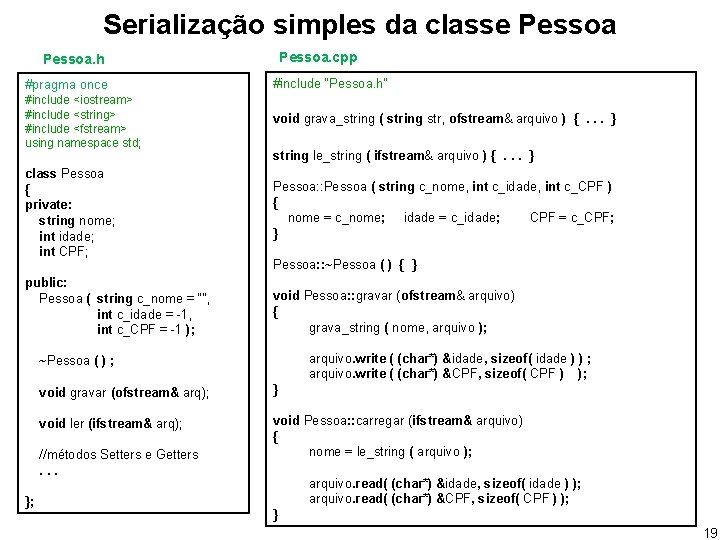 Serialização simples da classe Pessoa

Pessoa.h

#pragma once
#include <iostream>
#include <string>
#include <fstream>
using namespace std;

class Pessoa
{
private:
string nome;
int idade;
int CPF;

public:
Pessoa ( string c_nome = "",
int c_idade = -1,
int c_CPF = -1 );

~Pessoa ( ) ;

void gravar (ofstream& arq);

void ler (ifstream& arq);

//métodos Setters e Getters
. . .

};

Pessoa.cpp

#include "Pessoa.h"

void grava_string ( string str, ofstream& arquivo ) { . . . }

string le_string ( ifstream& arquivo ) { . . . }

Pessoa::Pessoa ( string c_nome, int c_idade, int c_CPF )
{
nome = c_nome; idade = c_idade; CPF = c_CPF;
}

Pessoa::~Pessoa ( ) { }

void Pessoa::gravar (ofstream& arquivo)
{
grava_string ( nome, arquivo );

arquivo.write ( (char*) &idade, sizeof( idade ) ) ;
arquivo.write ( (char*) &CPF, sizeof( CPF ) );
}

void Pessoa::carregar (ifstream& arquivo)
{
nome = le_string ( arquivo );

arquivo.read( (char*) &idade, sizeof( idade ) );
arquivo.read( (char*) &CPF, sizeof( CPF ) );
}

19